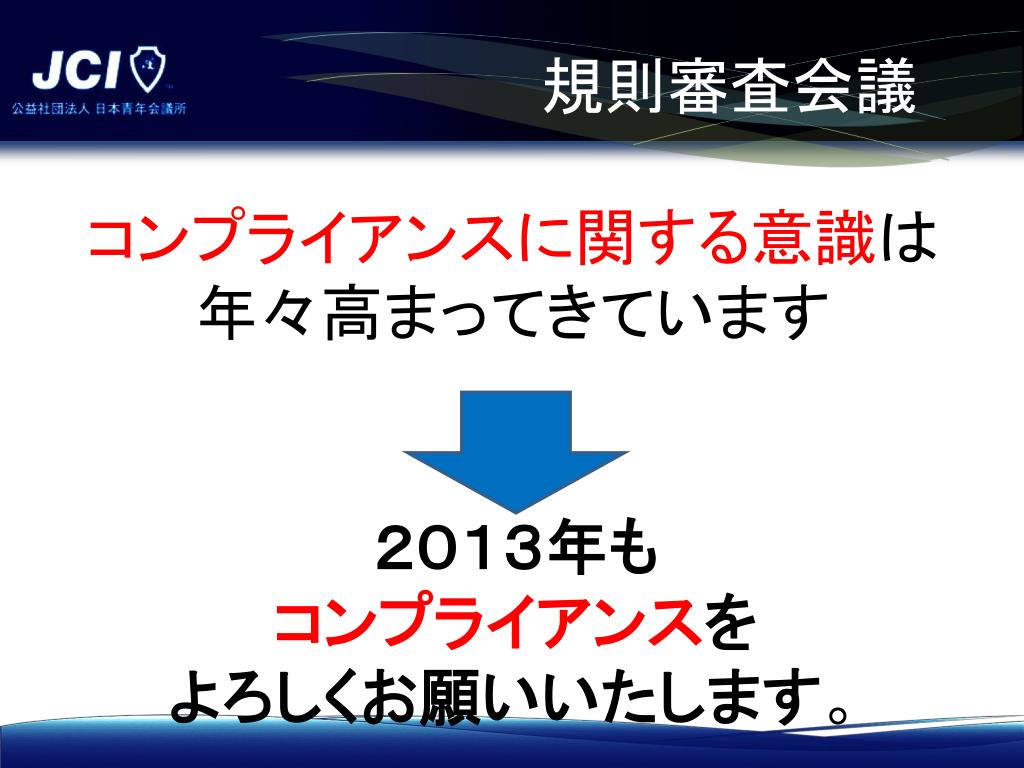 JCI
公益社団法人 日本青年会議所

規則審査会議

コンプライアンスに関する意識は年々高まってきています

２０１３年も
コンプライアンスを
よろしくお願いいたします。